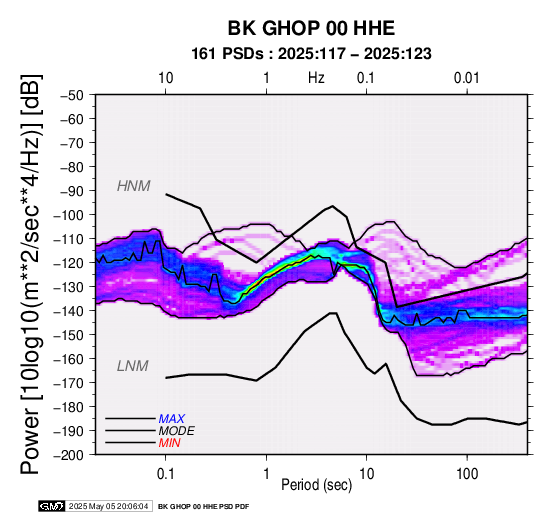 BK GHOP 00 HHE
161 PSDs : 2025:117 – 2025:123

10
1
Hz
0.1
0.01

Power [10log10(m**2/sec**4/Hz)] [dB]

−50
−60
−70
−80
−90
−100
−110
−120
−130
−140
−150
−160
−170
−180
−190
−200

HNM
LNM

MAX
MODE
MIN

0.1
1
10
100
Period (sec)

GMT 2025 May 05 20:06:04 BK GHOP 00 HHE PSD PDF